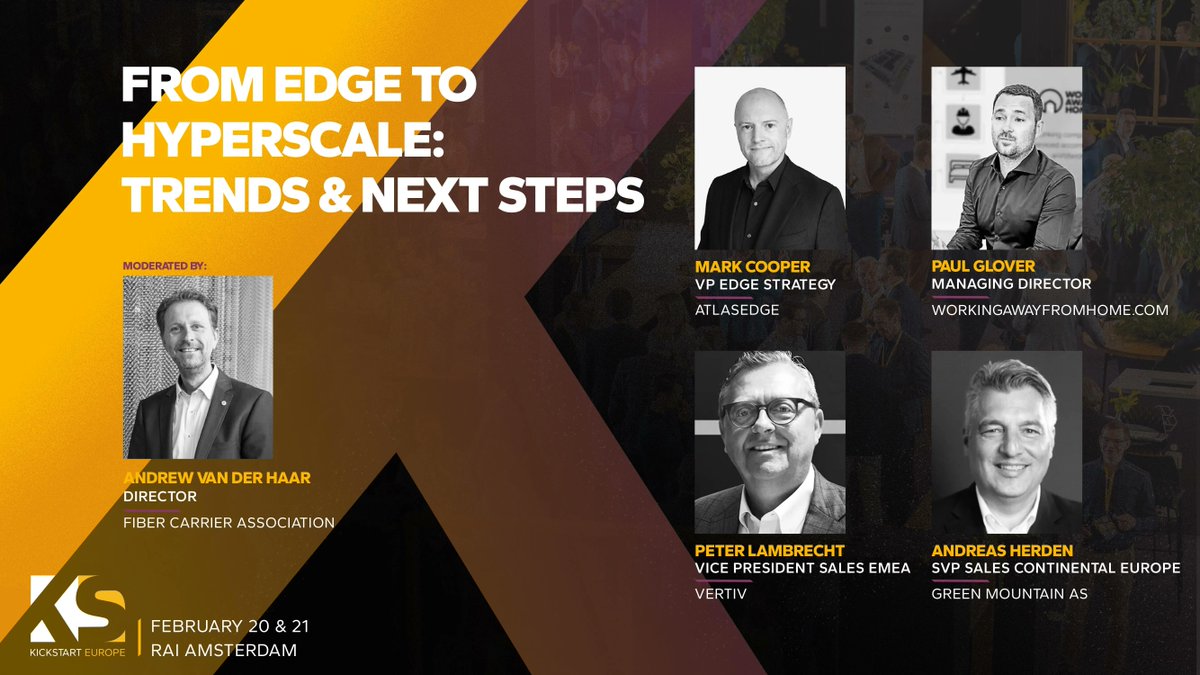 FROM EDGE TO HYPERSCALE: TRENDS & NEXT STEPS

MODERATED BY:

ANDREW VAN DER HAAR
DIRECTOR
FIBER CARRIER ASSOCIATION

MARK COOPER
VP EDGE STRATEGY
ATLASEDGE

PAUL GLOVER
MANAGING DIRECTOR
WORKINGAWAYFROMHOME.COM

PETER LAMBRECHT
VICE PRESIDENT SALES EMEA
VERTIV

ANDREAS HERDEN
SVP SALES CONTINENTAL EUROPE
GREEN MOUNTAIN AS

KS
KICKSTART EUROPE

FEBRUARY 20 & 21
RAI AMSTERDAM